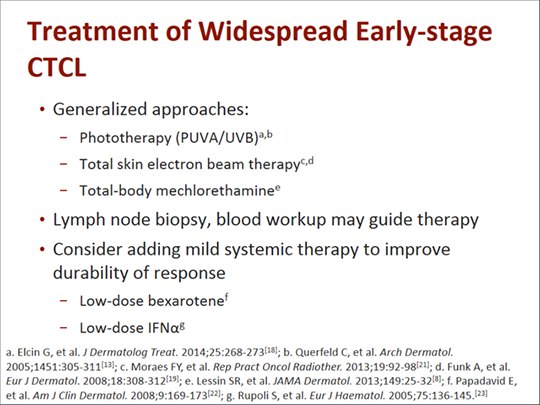 Treatment of Widespread Early-stage CTCL

• Generalized approaches:
  – Phototherapy (PUVA/UVB)$^{a,b}$
  – Total skin electron beam therapy$^{c,d}$
  – Total-body mechlorethamine$^{e}$
• Lymph node biopsy, blood workup may guide therapy
• Consider adding mild systemic therapy to improve durability of response
  – Low-dose bexarotene$^{f}$
  – Low-dose IFNα$^{g}$

a. Elcin G, et al. J Dermatolog Treat. 2014;25:268-273$^{[18]}$; b. Querfeld C, et al. Arch Dermatol. 2005;1451:305-311$^{[13]}$; c. Moraes FY, et al. Rep Pract Oncol Radiother. 2013;19:92-98$^{[21]}$; d. Funk A, et al. Eur J Dermatol. 2008;18:308-312$^{[19]}$; e. Lessin SR, et al. JAMA Dermatol. 2013;149:25-32$^{[8]}$; f. Papadavid E, et al. Am J Clin Dermatol. 2008;9:169-173$^{[22]}$; g. Rupoli S, et al. Eur J Haematol. 2005;75:136-145.$^{[23]}$